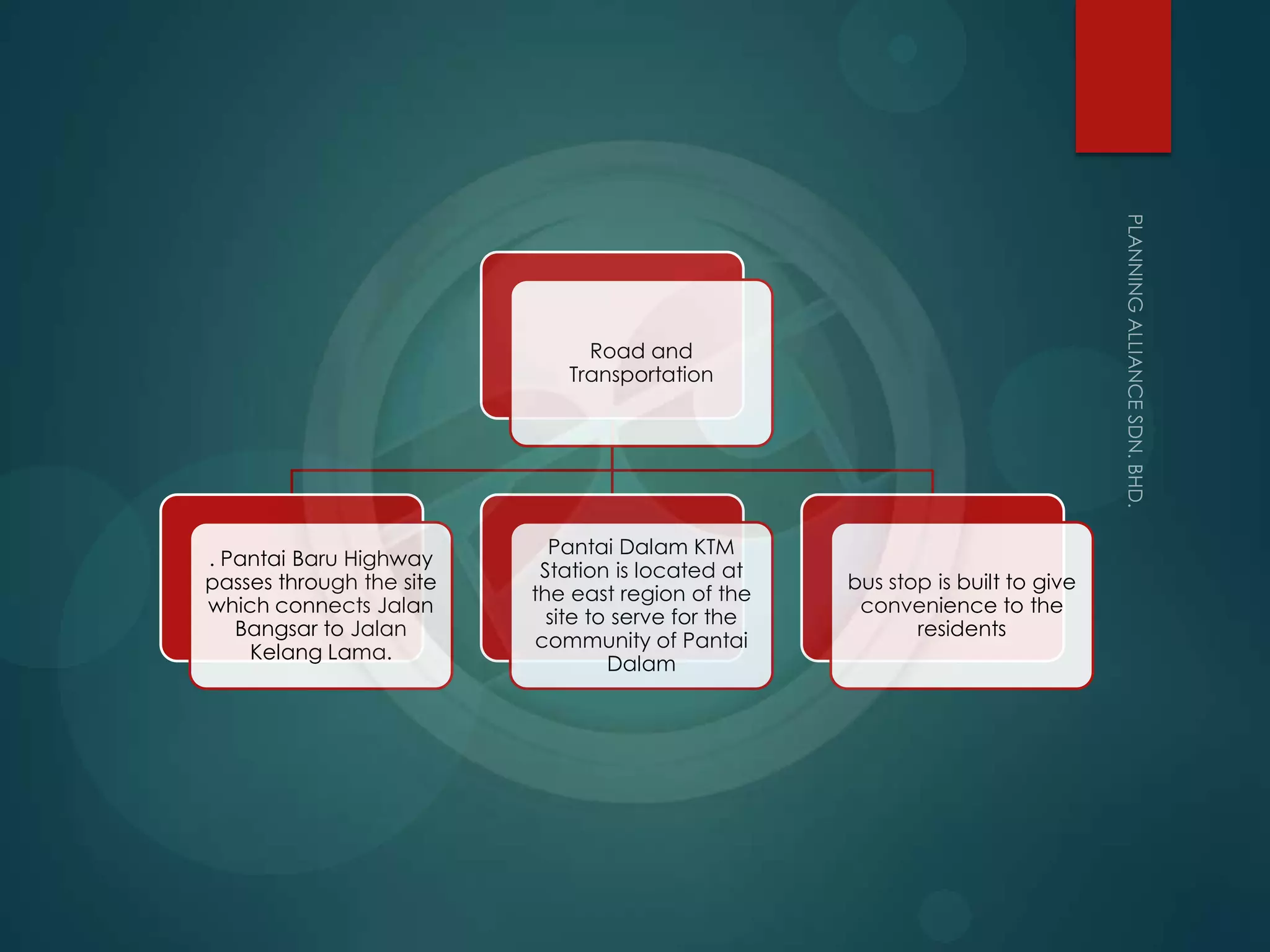 Road and Transportation

. Pantai Baru Highway passes through the site which connects Jalan Bangsar to Jalan Kelang Lama.

Pantai Dalam KTM Station is located at the east region of the site to serve for the community of Pantai Dalam

bus stop is built to give convenience to the residents

PLANNING ALLIANCE SDN. BHD.